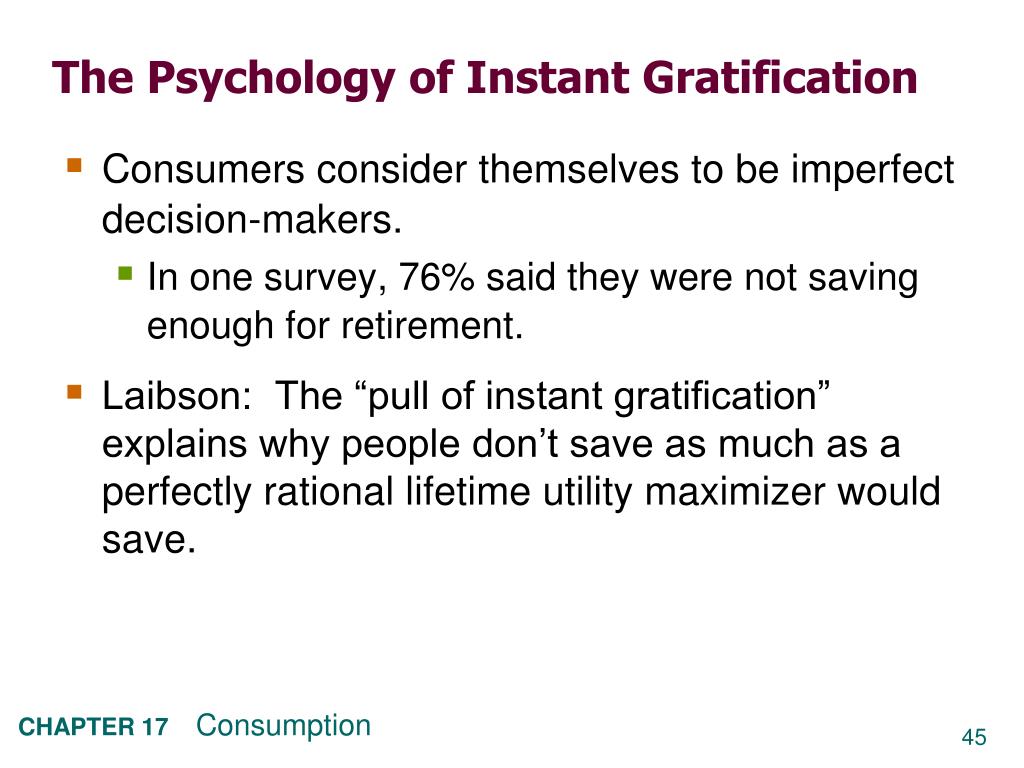 The Psychology of Instant Gratification

Consumers consider themselves to be imperfect decision-makers.

In one survey, 76% said they were not saving enough for retirement.

Laibson: The “pull of instant gratification” explains why people don’t save as much as a perfectly rational lifetime utility maximizer would save.

CHAPTER 17 Consumption

45